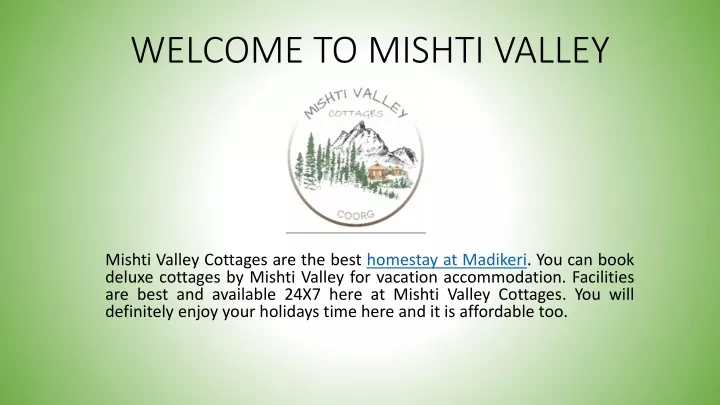 WELCOME TO MISHTI VALLEY

MISHTI VALLEY
COTTAGES
COORG

Mishti Valley Cottages are the best homestay at Madikeri. You can book deluxe cottages by Mishti Valley for vacation accommodation. Facilities are best and available 24X7 here at Mishti Valley Cottages. You will definitely enjoy your holidays time here and it is affordable too.